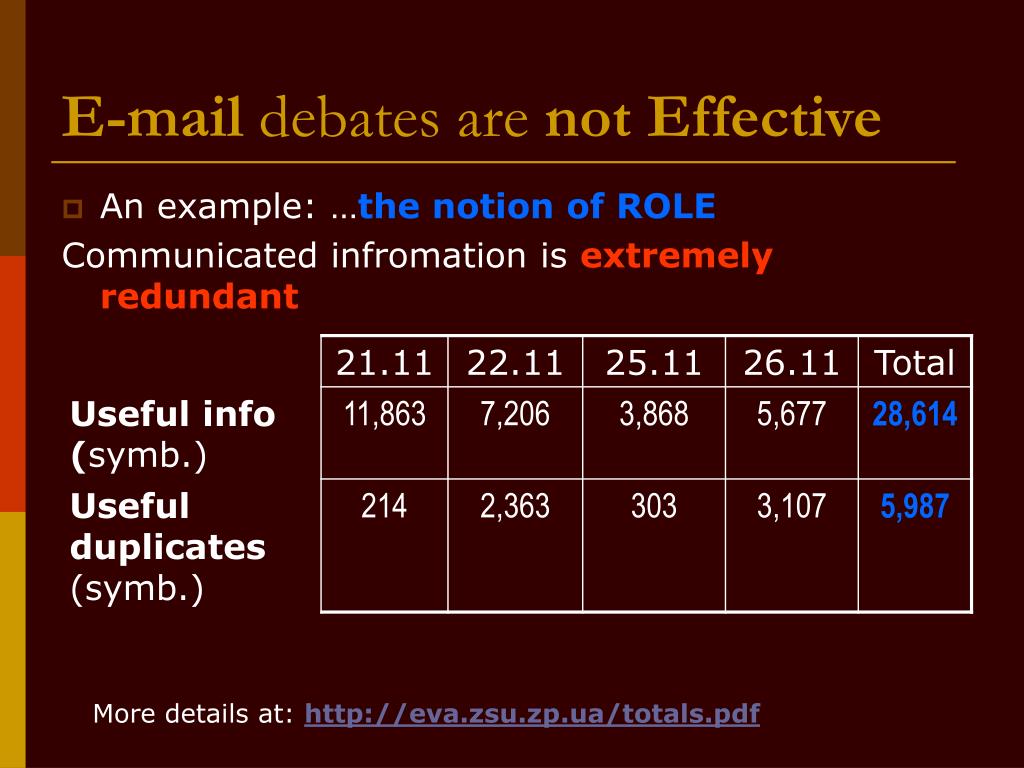 E-mail debates are not Effective

An example: …the notion of ROLE

Communicated infromation is extremely redundant

| | 21.11 | 22.11 | 25.11 | 26.11 | Total |
|---|---|---|---|---|---|
| Useful info (symb.) | 11,863 | 7,206 | 3,868 | 5,677 | 28,614 |
| Useful duplicates (symb.) | 214 | 2,363 | 303 | 3,107 | 5,987 |

More details at: http://eva.zsu.zp.ua/totals.pdf